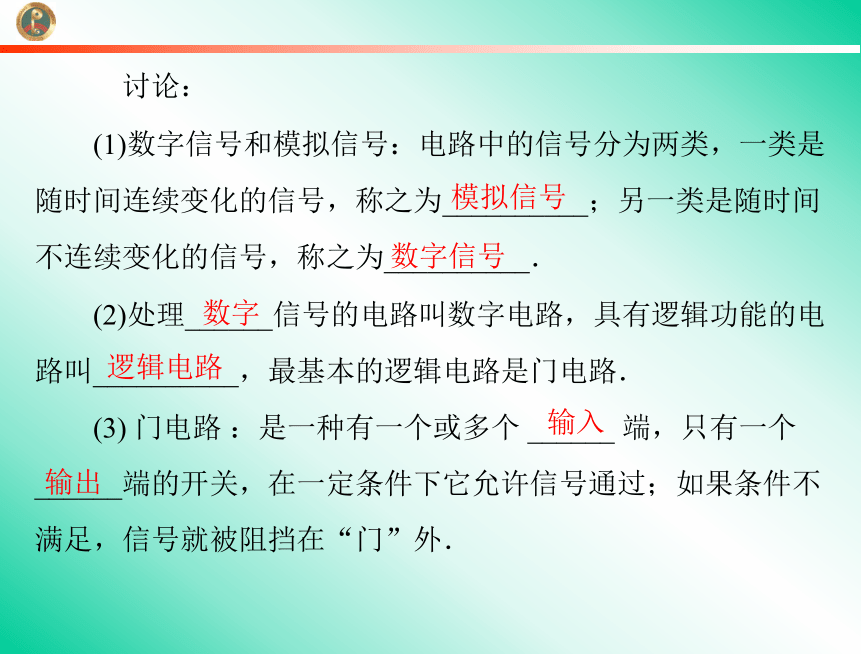 讨论：

(1)数字信号和模拟信号：电路中的信号分为两类，一类是随时间连续变化的信号，称之为模拟信号；另一类是随时间不连续变化的信号，称之为数字信号.

(2)处理数字信号的电路叫数字电路，具有逻辑功能的电路叫逻辑电路，最基本的逻辑电路是门电路.

(3) 门电路：是一种有一个或多个输入端，只有一个输出端的开关，在一定条件下它允许信号通过；如果条件不满足，信号就被阻挡在“门”外.